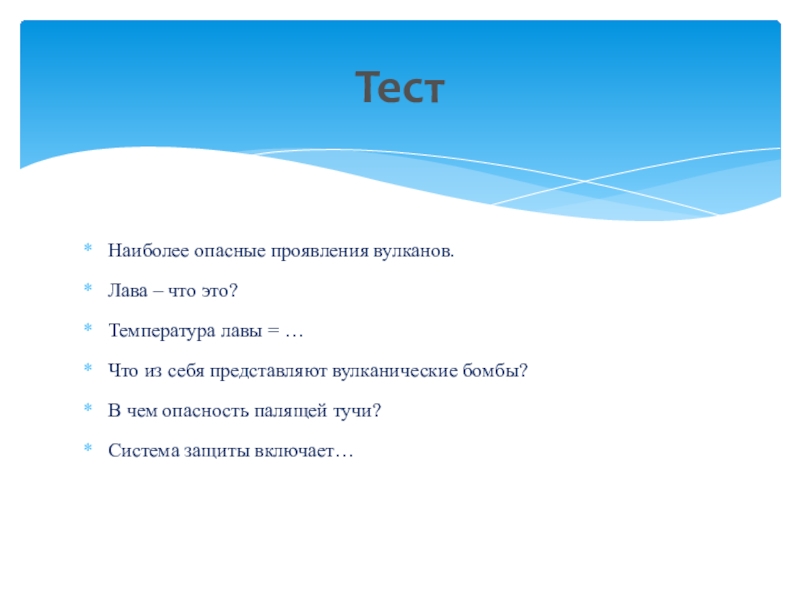 Тест

* Наиболее опасные проявления вулканов.
* Лава – что это?
* Температура лавы = …
* Что из себя представляют вулканические бомбы?
* В чем опасность палящей тучи?
* Система защиты включает…